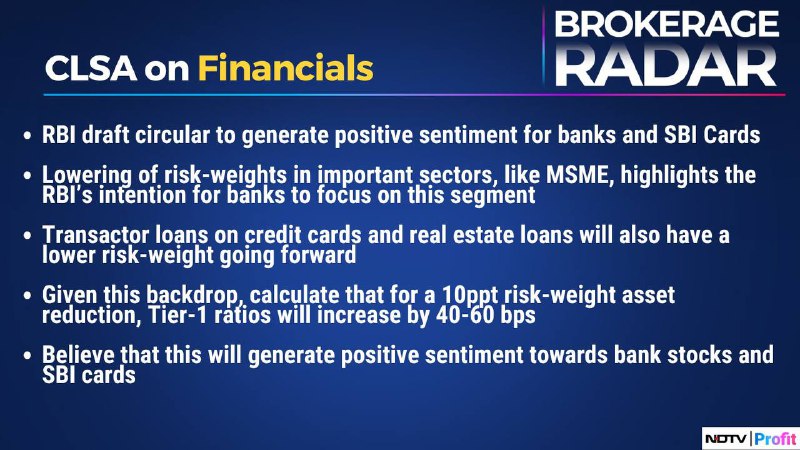 CLSA on Financials

BROKERAGE RADAR

• RBI draft circular to generate positive sentiment for banks and SBI Cards

• Lowering of risk-weights in important sectors, like MSME, highlights the RBI's intention for banks to focus on this segment

• Transactor loans on credit cards and real estate loans will also have a lower risk-weight going forward

• Given this backdrop, calculate that for a 10ppt risk-weight asset reduction, Tier-1 ratios will increase by 40-60 bps

• Believe that this will generate positive sentiment towards bank stocks and SBI cards

NDTV | Profit